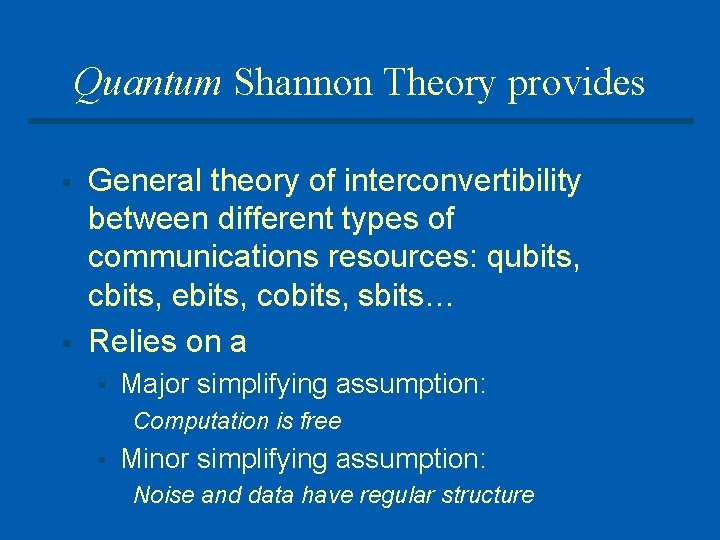 Quantum Shannon Theory provides

▪ General theory of interconvertibility between different types of communications resources: qubits, cbits, ebits, cobits, sbits…

▪ Relies on a

▪ Major simplifying assumption:
Computation is free

▪ Minor simplifying assumption:
Noise and data have regular structure